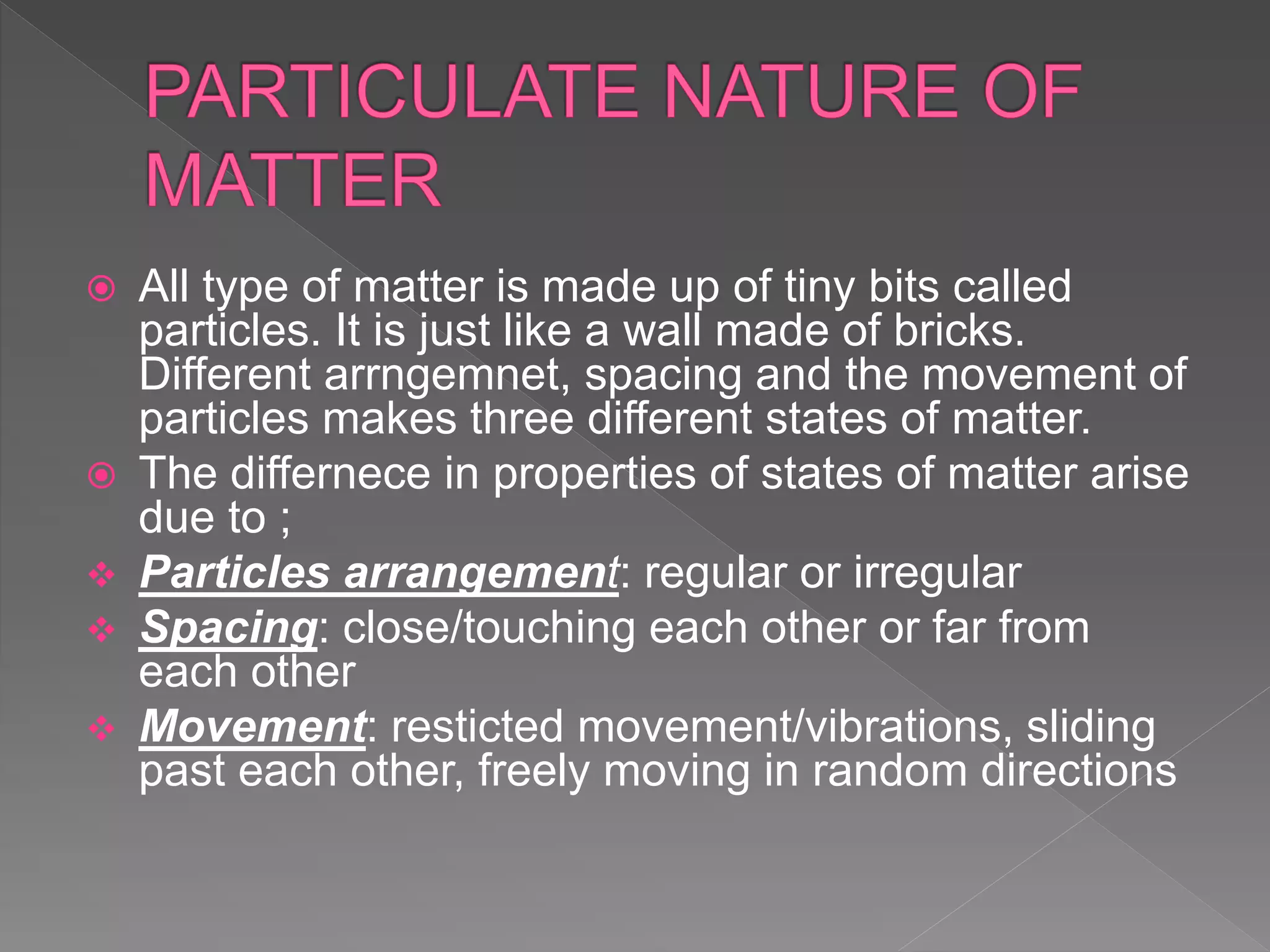 PARTICULATE NATURE OF MATTER

All type of matter is made up of tiny bits called particles. It is just like a wall made of bricks. Different arrngemnet, spacing and the movement of particles makes three different states of matter.

The differnece in properties of states of matter arise due to ;

Particles arrangement: regular or irregular

Spacing: close/touching each other or far from each other

Movement: resticted movement/vibrations, sliding past each other, freely moving in random directions